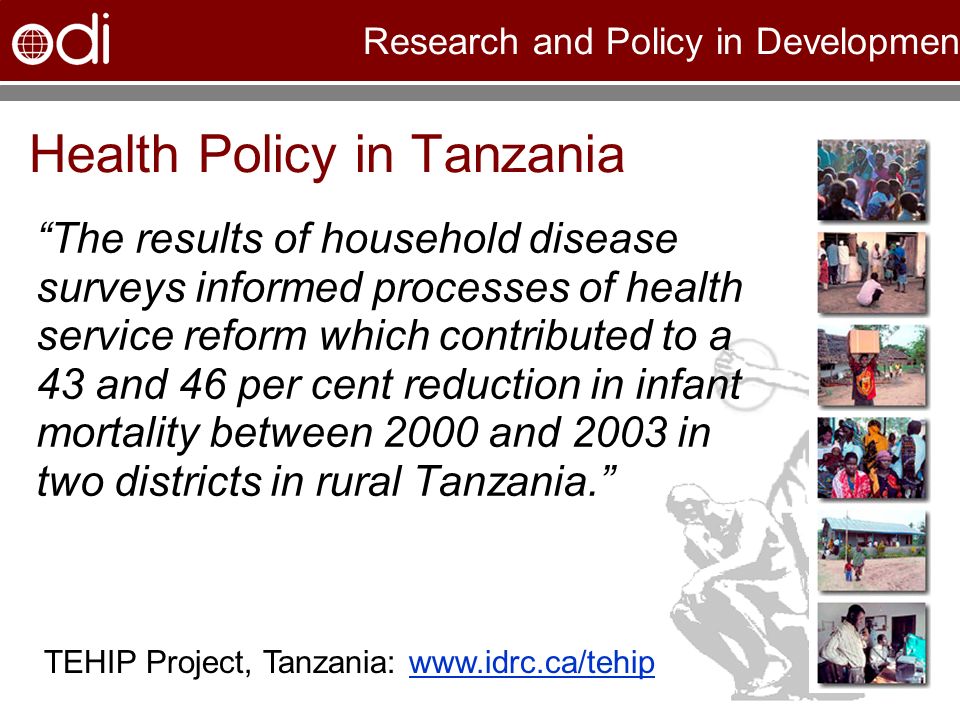 odi

Research and Policy in Developmen

Health Policy in Tanzania

“The results of household disease surveys informed processes of health service reform which contributed to a 43 and 46 per cent reduction in infant mortality between 2000 and 2003 in two districts in rural Tanzania.”

TEHIP Project, Tanzania: www.idrc.ca/tehip